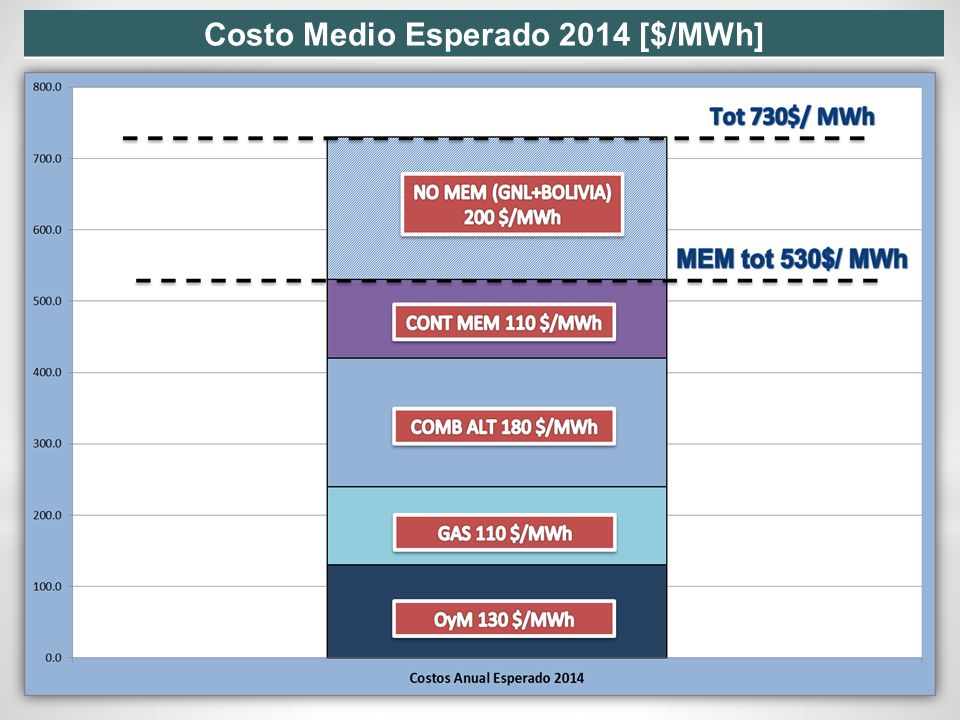 Costo Medio Esperado 2014 [$/MWh]

800.0
700.0
600.0
500.0
400.0
300.0
200.0
100.0
0.0

Tot 730$/ MWh

NO MEM (GNL+BOLIVIA) 200 $/MWh

MEM tot 530$/ MWh

CONT MEM 110 $/MWh

COMB ALT 180 $/MWh

GAS 110 $/MWh

OyM 130 $/MWh

Costos Anual Esperado 2014